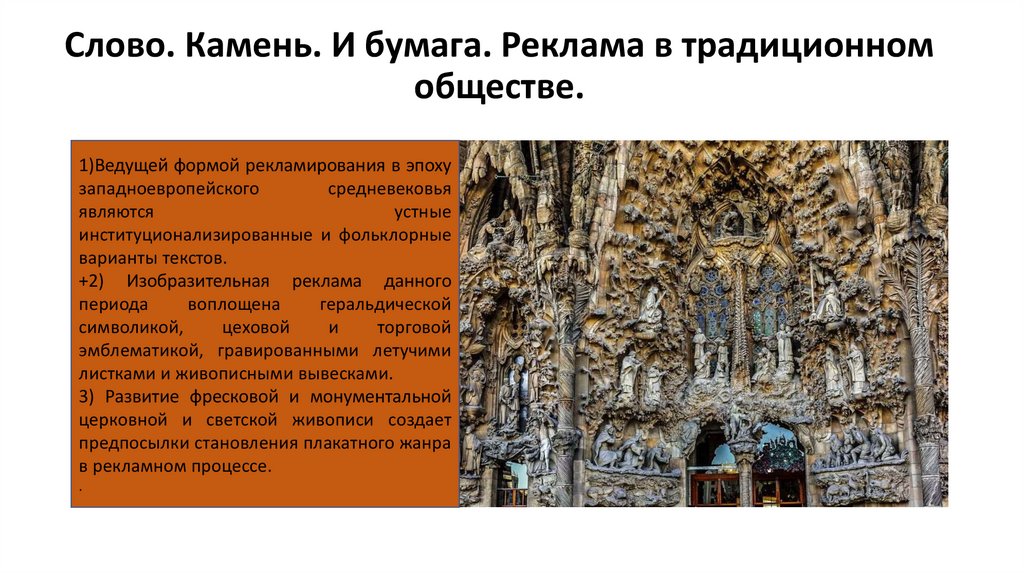 Слово. Камень. И бумага. Реклама в традиционном обществе.

1)Ведущей формой рекламирования в эпоху западноевропейского средневековья являются устные институционализированные и фольклорные варианты текстов.

+2) Изобразительная реклама данного периода воплощена геральдической символикой, цеховой и торговой эмблематикой, гравированными летучими листками и живописными вывесками.

3) Развитие фресковой и монументальной церковной и светской живописи создает предпосылки становления плакатного жанра в рекламном процессе.

.